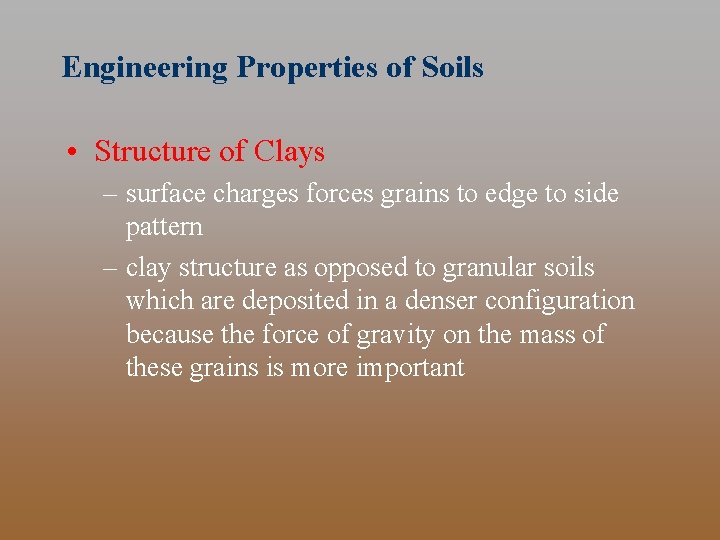 Engineering Properties of Soils

• Structure of Clays
– surface charges forces grains to edge to side pattern
– clay structure as opposed to granular soils which are deposited in a denser configuration because the force of gravity on the mass of these grains is more important